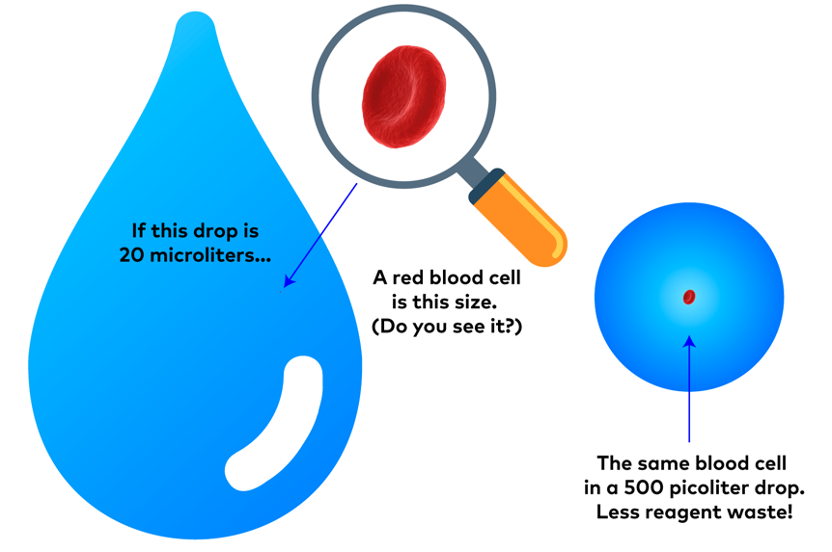 If this drop is 20 microliters...

A red blood cell is this size. (Do you see it?)

The same blood cell in a 500 picoliter drop. Less reagent waste!